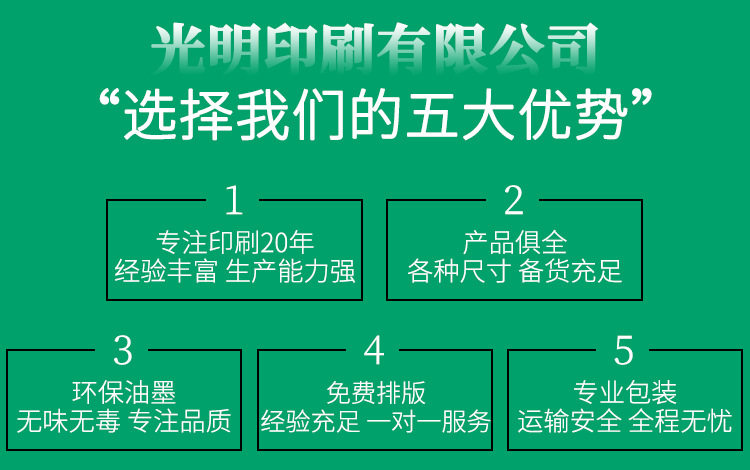 光明印刷有限公司
“选择我们的五大优势”

1
专注印刷20年
经验丰富 生产能力强

2
产品俱全
各种尺寸 备货充足

3
环保油墨
无味无毒 专注品质

4
免费排版
经验充足 一对一服务

5
专业包装
运输安全 全程无忧